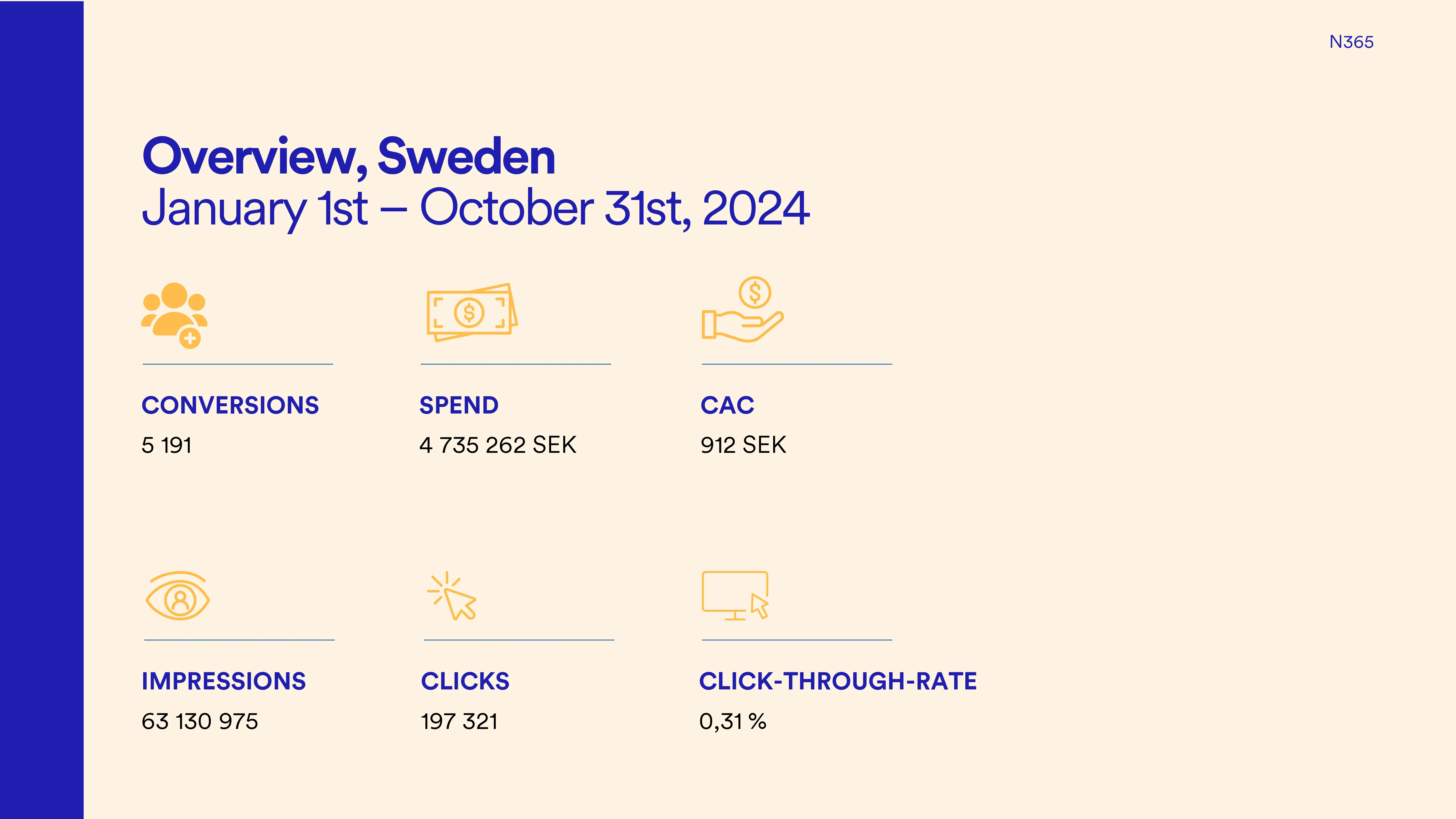 N365

Overview, Sweden
January 1st – October 31st, 2024

CONVERSIONS
5 191

SPEND
4 735 262 SEK

CAC
912 SEK

IMPRESSIONS
63 130 975

CLICKS
197 321

CLICK-THROUGH-RATE
0,31 %